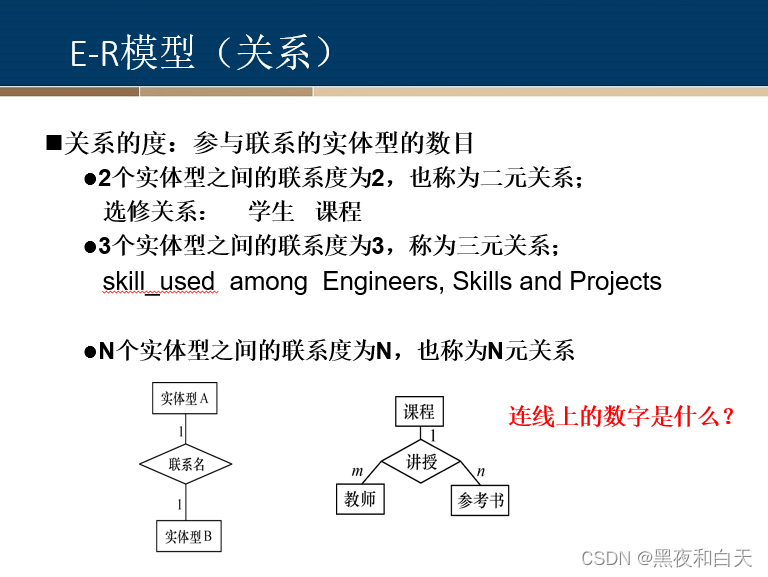 E-R模型（关系）

■关系的度：参与联系的实体型的数目

●2个实体型之间的联系度为2，也称为二元关系；

选修关系：　学生　课程

●3个实体型之间的联系度为3，称为三元关系；

skill_used among Engineers, Skills and Projects

●N个实体型之间的联系度为N，也称为N元关系

实体型A

1

联系名

1

实体型B

课程

1

讲授

m

n

教师

参考书

连线上的数字是什么？

CSDN @黑夜和白天